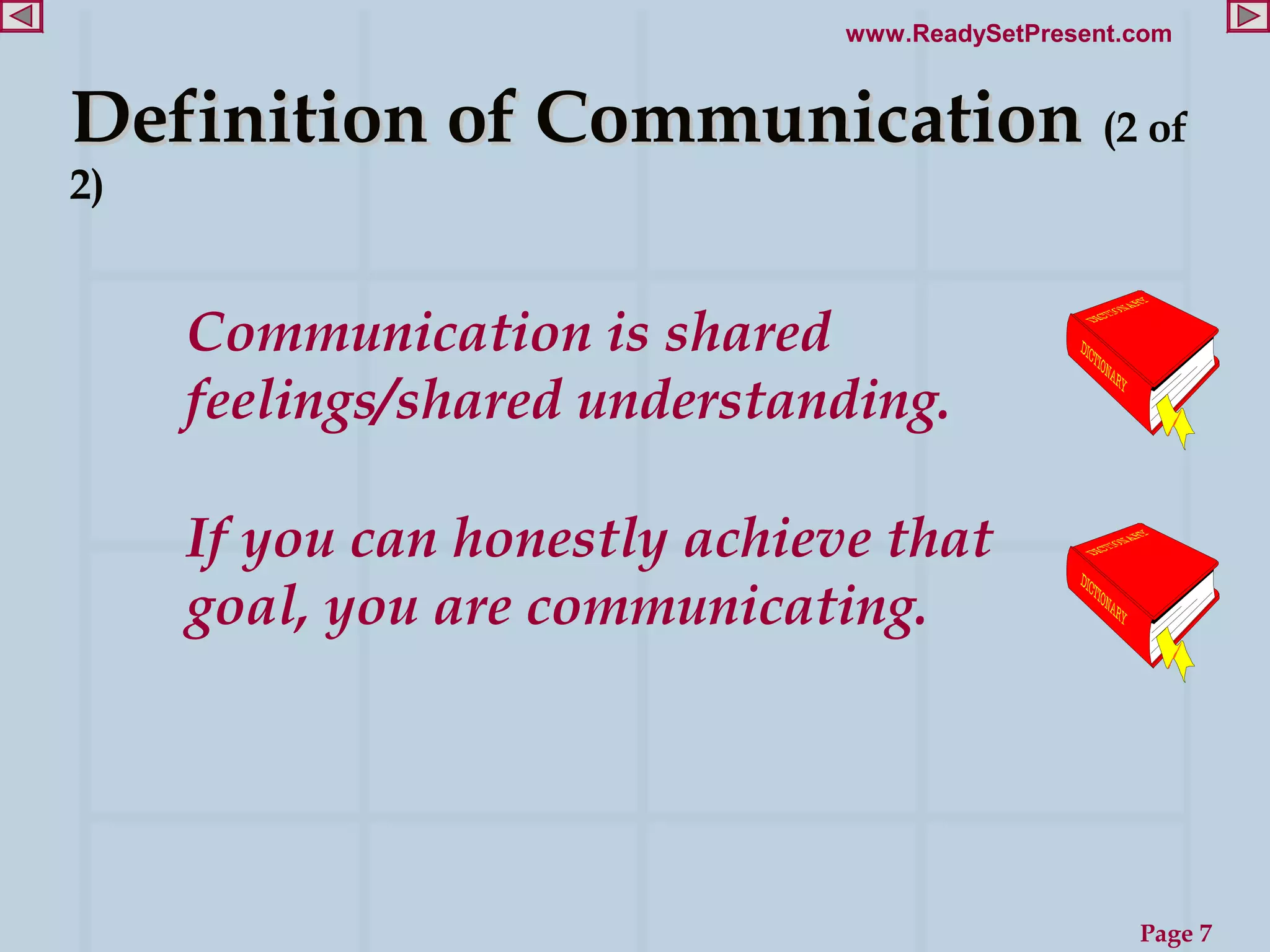 www.ReadySetPresent.com

Definition of Communication (2 of 2)

Communication is shared feelings/shared understanding.

DICTIONARY
DICTIONARY

If you can honestly achieve that goal, you are communicating.

DICTIONARY
DICTIONARY

Page 7